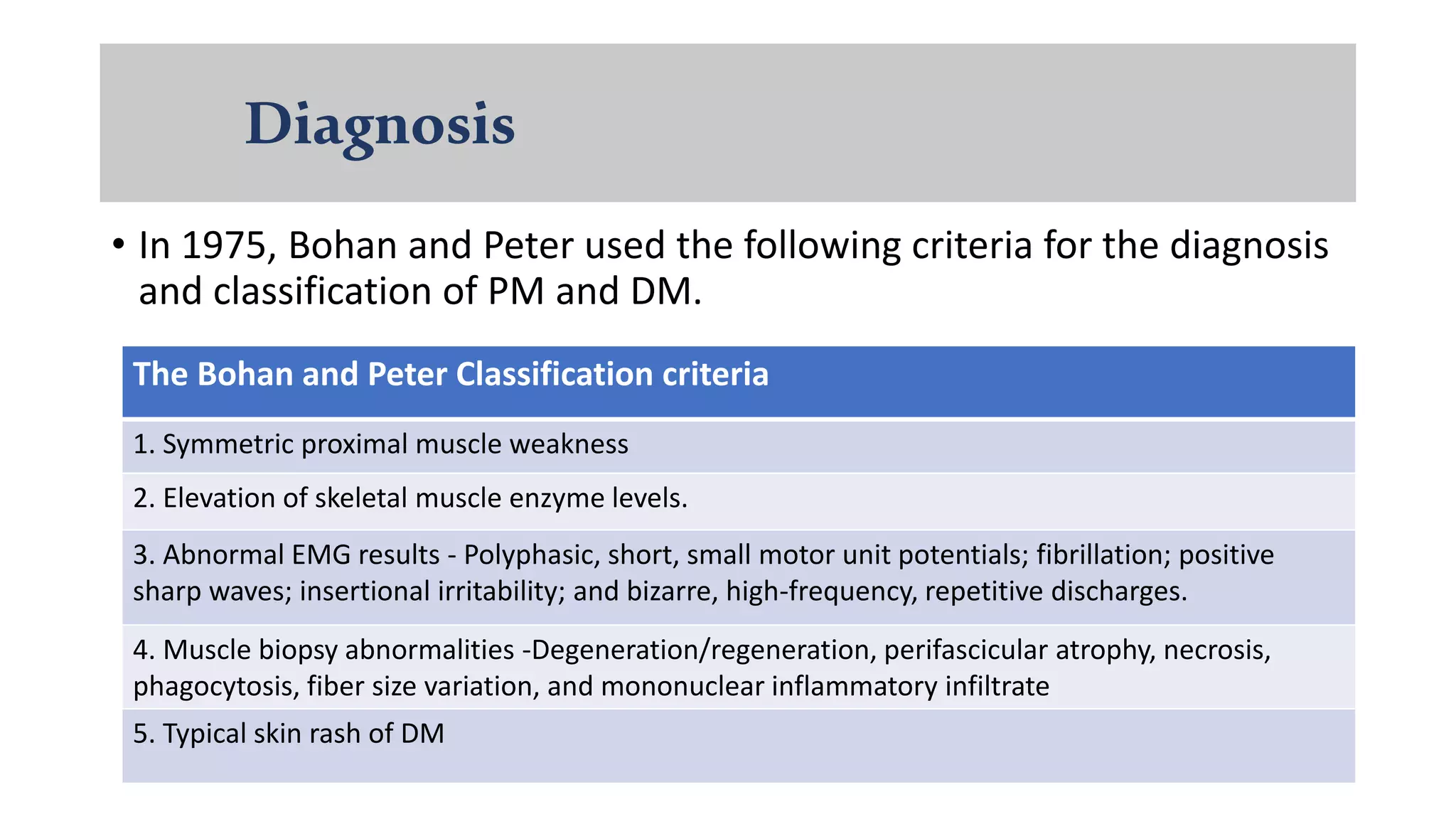 Diagnosis

• In 1975, Bohan and Peter used the following criteria for the diagnosis and classification of PM and DM.

| The Bohan and Peter Classification criteria |
|---|
| 1. Symmetric proximal muscle weakness |
| 2. Elevation of skeletal muscle enzyme levels. |
| 3. Abnormal EMG results - Polyphasic, short, small motor unit potentials; fibrillation; positive sharp waves; insertional irritability; and bizarre, high-frequency, repetitive discharges. |
| 4. Muscle biopsy abnormalities -Degeneration/regeneration, perifascicular atrophy, necrosis, phagocytosis, fiber size variation, and mononuclear inflammatory infiltrate |
| 5. Typical skin rash of DM |